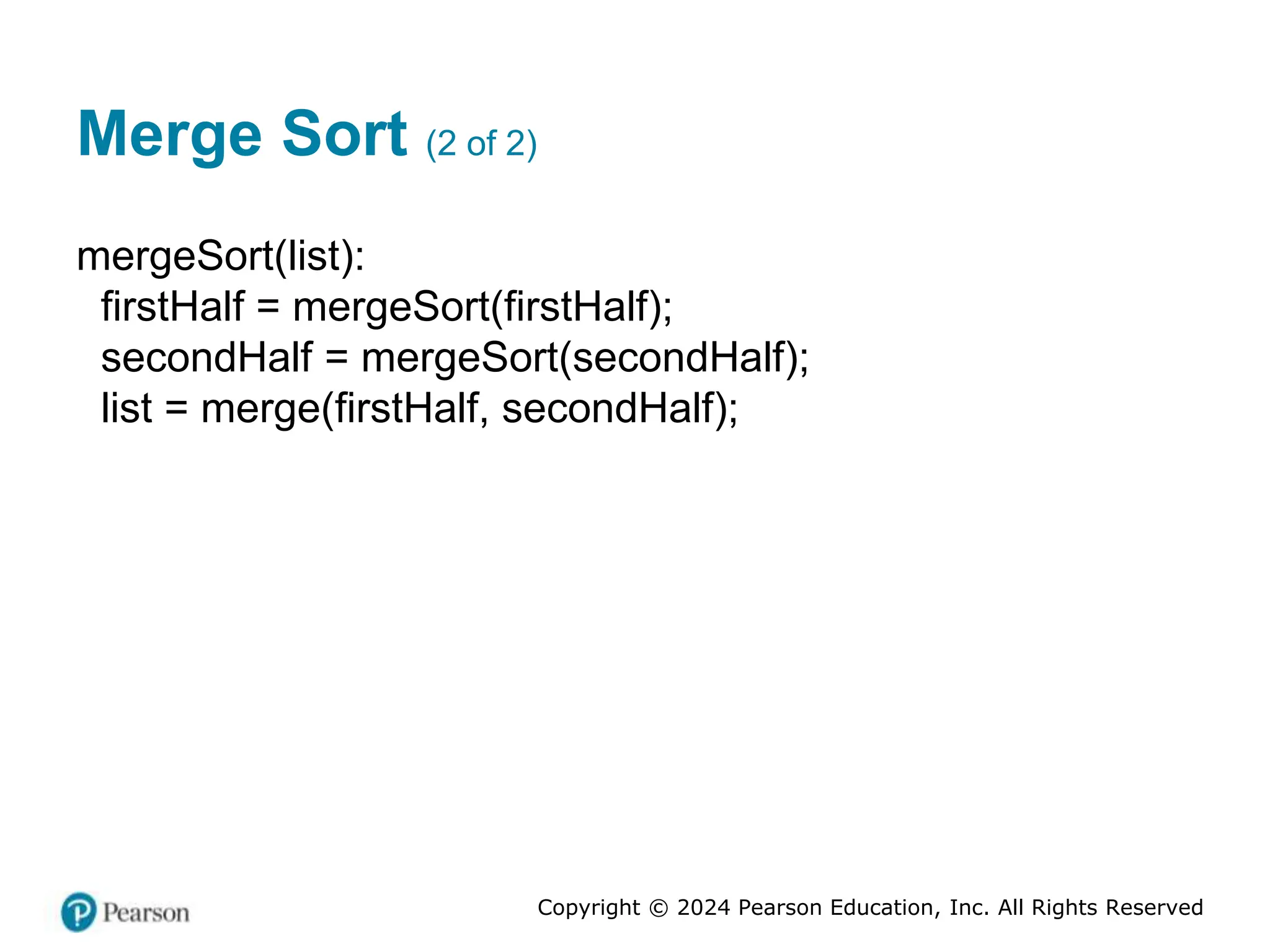 Merge Sort (2 of 2)

mergeSort(list):
  firstHalf = mergeSort(firstHalf);
  secondHalf = mergeSort(secondHalf);
  list = merge(firstHalf, secondHalf);

Pearson

Copyright © 2024 Pearson Education, Inc. All Rights Reserved